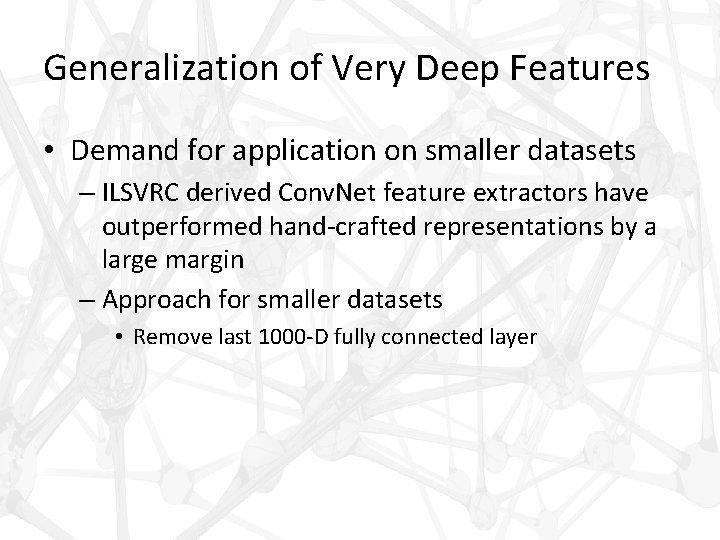 Generalization of Very Deep Features

• Demand for application on smaller datasets
  – ILSVRC derived ConvNet feature extractors have outperformed hand-crafted representations by a large margin
  – Approach for smaller datasets
    • Remove last 1000-D fully connected layer